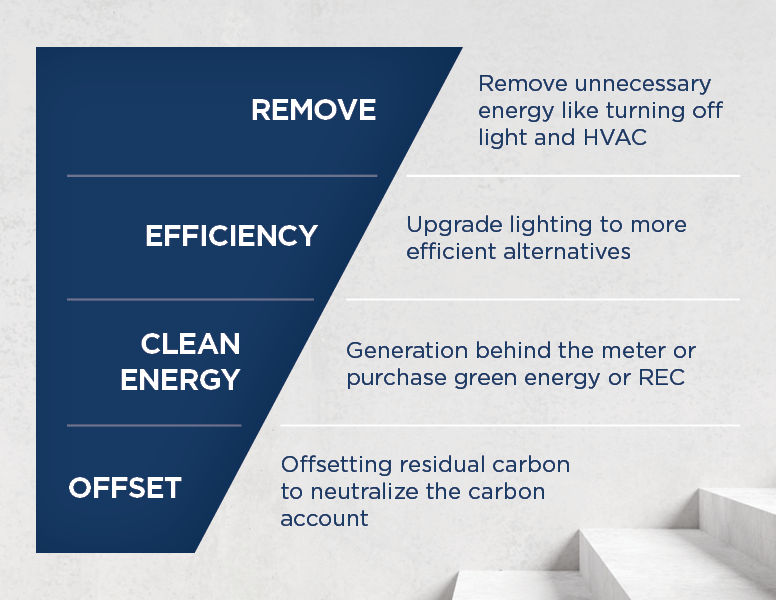 REMOVE

Remove unnecessary energy like turning off light and HVAC

EFFICIENCY

Upgrade lighting to more efficient alternatives

CLEAN ENERGY

Generation behind the meter or purchase green energy or REC

OFFSET

Offsetting residual carbon to neutralize the carbon account